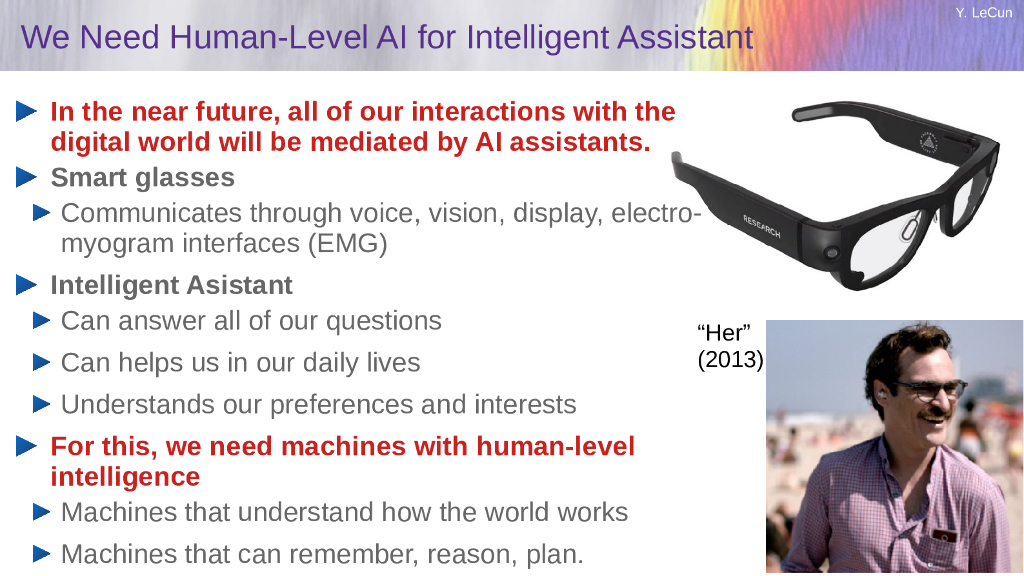 Y. LeCun

We Need Human-Level AI for Intelligent Assistant

In the near future, all of our interactions with the digital world will be mediated by AI assistants.

Smart glasses

Communicates through voice, vision, display, electromyogram interfaces (EMG)

Intelligent Asistant

Can answer all of our questions

Can helps us in our daily lives

Understands our preferences and interests

For this, we need machines with human-level intelligence

Machines that understand how the world works

Machines that can remember, reason, plan.

RESEARCH

"Her" (2013)